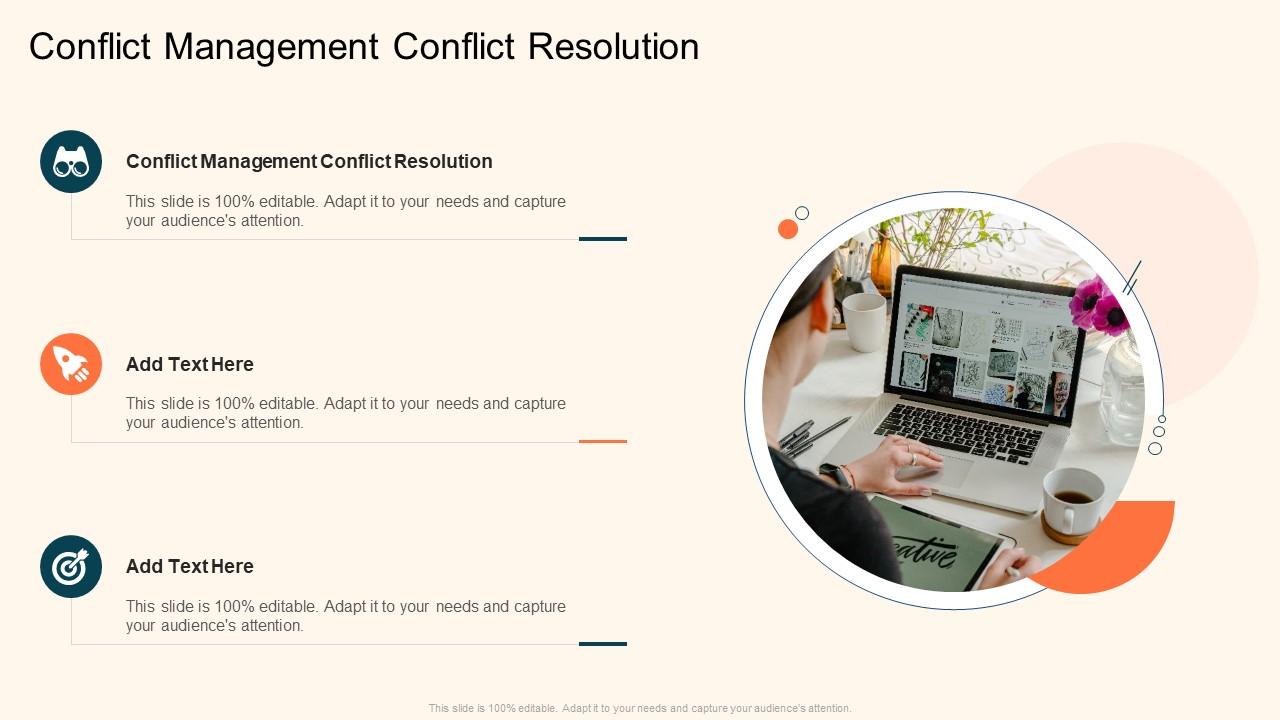 Conflict Management Conflict Resolution

Conflict Management Conflict Resolution

This slide is 100% editable. Adapt it to your needs and capture your audience's attention.

Add Text Here

This slide is 100% editable. Adapt it to your needs and capture your audience's attention.

Add Text Here

This slide is 100% editable. Adapt it to your needs and capture your audience's attention.

eative

This slide is 100% editable. Adapt it to your needs and capture your audience's attention.